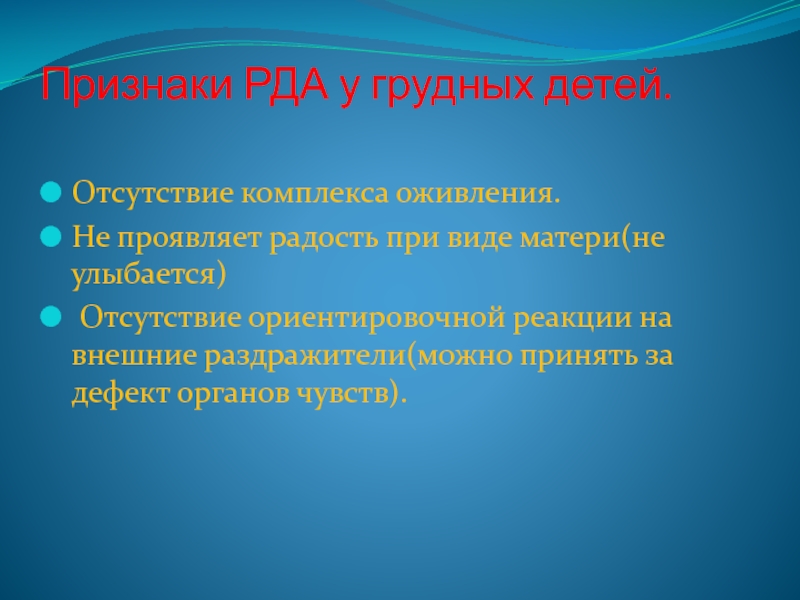 Признаки РДА у грудных детей.

Отсутствие комплекса оживления.

Не проявляет радость при виде матери(не улыбается)

Отсутствие ориентировочной реакции на внешние раздражители(можно принять за дефект органов чувств).